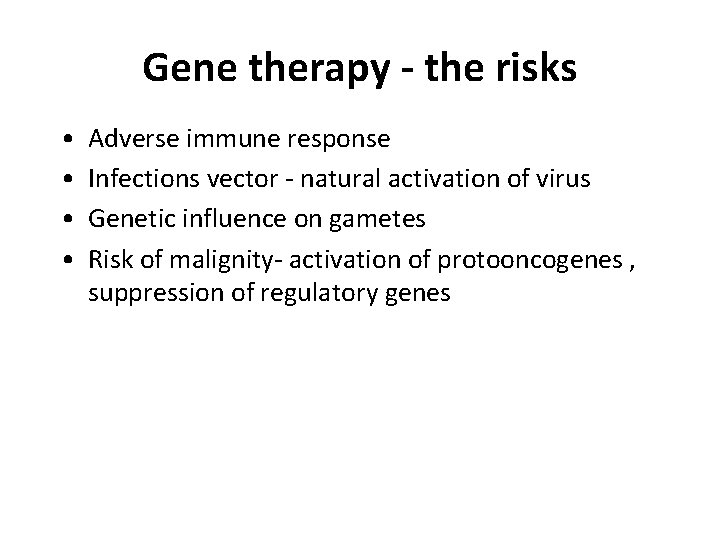 Gene therapy - the risks

• Adverse immune response
• Infections vector - natural activation of virus
• Genetic influence on gametes
• Risk of malignity- activation of protooncogenes , suppression of regulatory genes